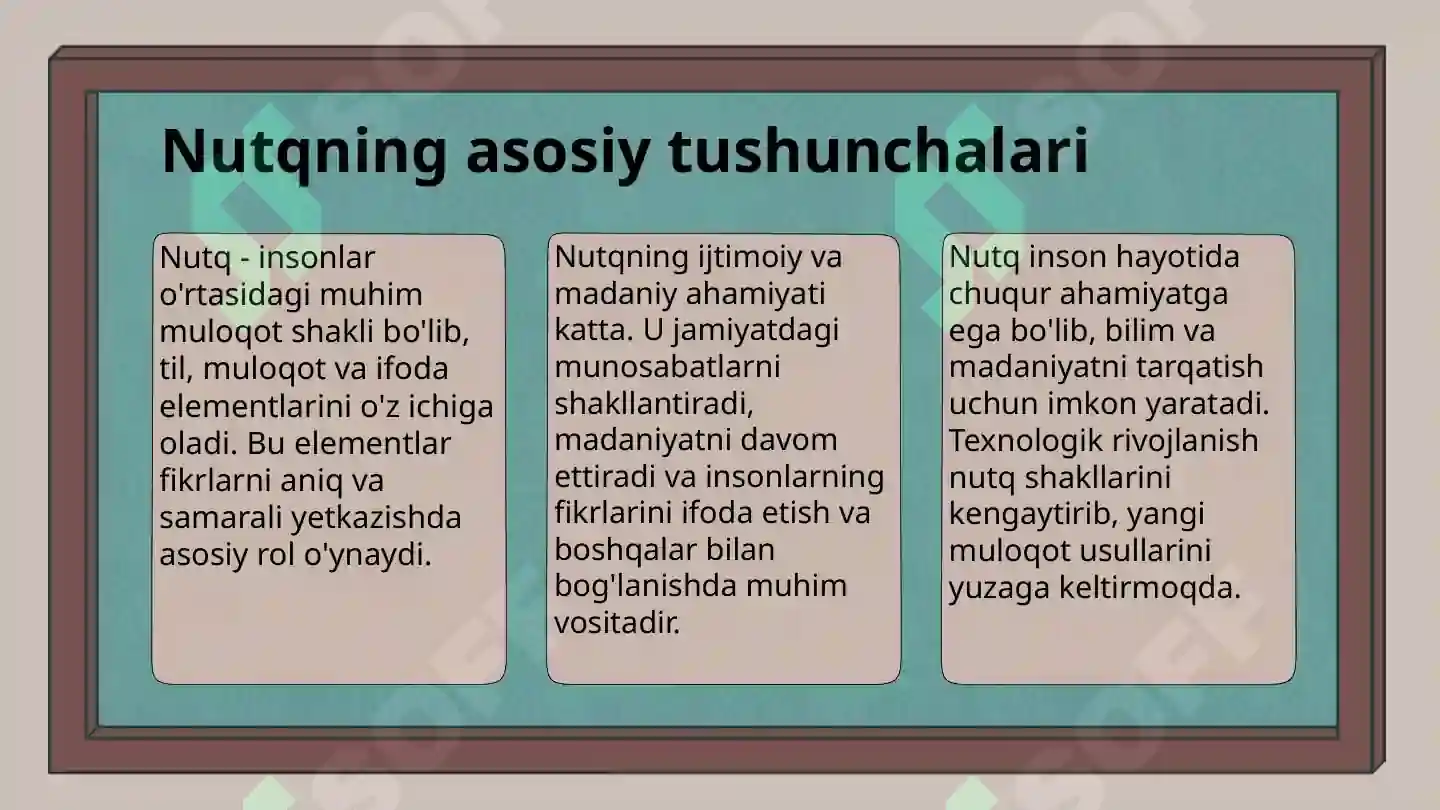 Nutqning asosiy tushunchalari

Nutq - insonlar o'rtasidagi muhim muloqot shakli bo'lib, til, muloqot va ifoda elementlarini o'z ichiga oladi. Bu elementlar fikrlarni aniq va samarali yetkazishda asosiy rol o'ynaydi.

Nutqning ijtimoiy va madaniy ahamiyati katta. U jamiyatdagi munosabatlarni shakllantiradi, madaniyatni davom ettiradi va insonlarning fikrlarini ifoda etish va boshqalar bilan bog'lanishda muhim vositadir.

Nutq inson hayotida chuqur ahamiyatga ega bo'lib, bilim va madaniyatni tarqatish uchun imkon yaratadi. Texnologik rivojlanish nutq shakllarini kengaytirib, yangi muloqot usullarini yuzaga keltirmoqda.